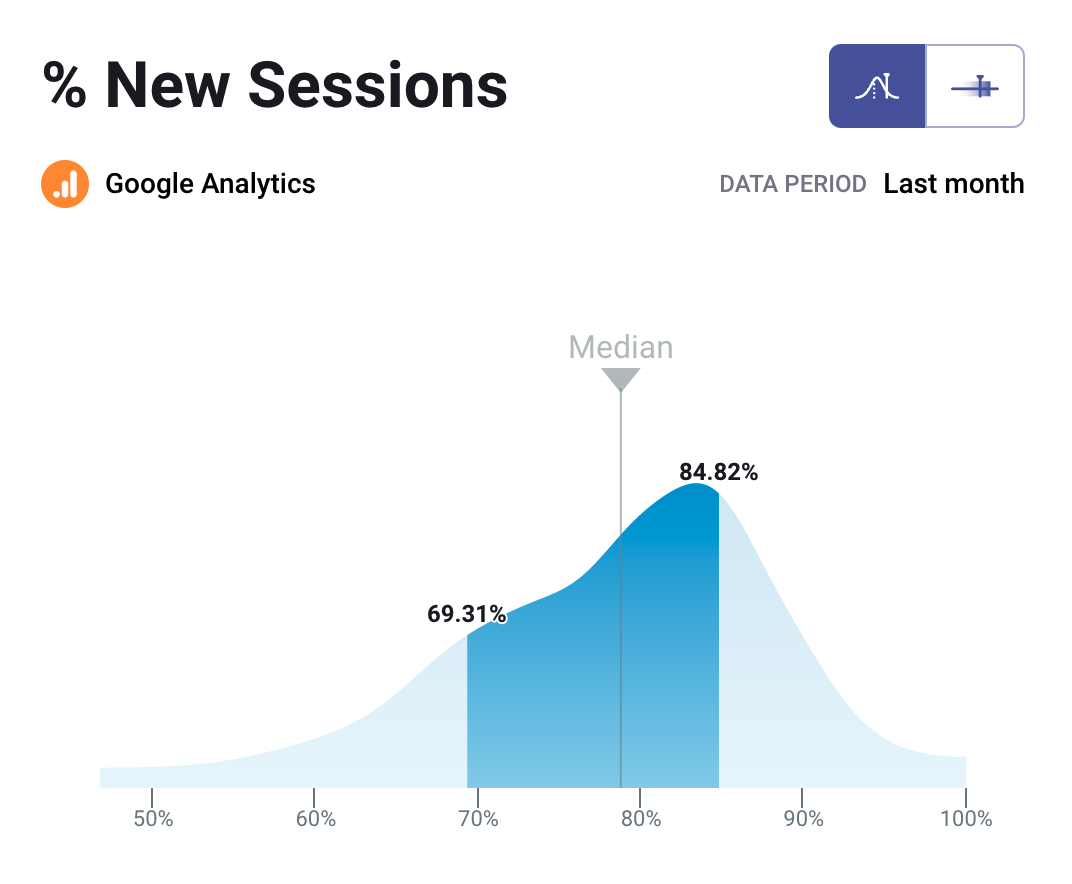 % New Sessions

Google Analytics

DATA PERIOD Last month

Median

84.82%

69.31%

50% 60% 70% 80% 90% 100%